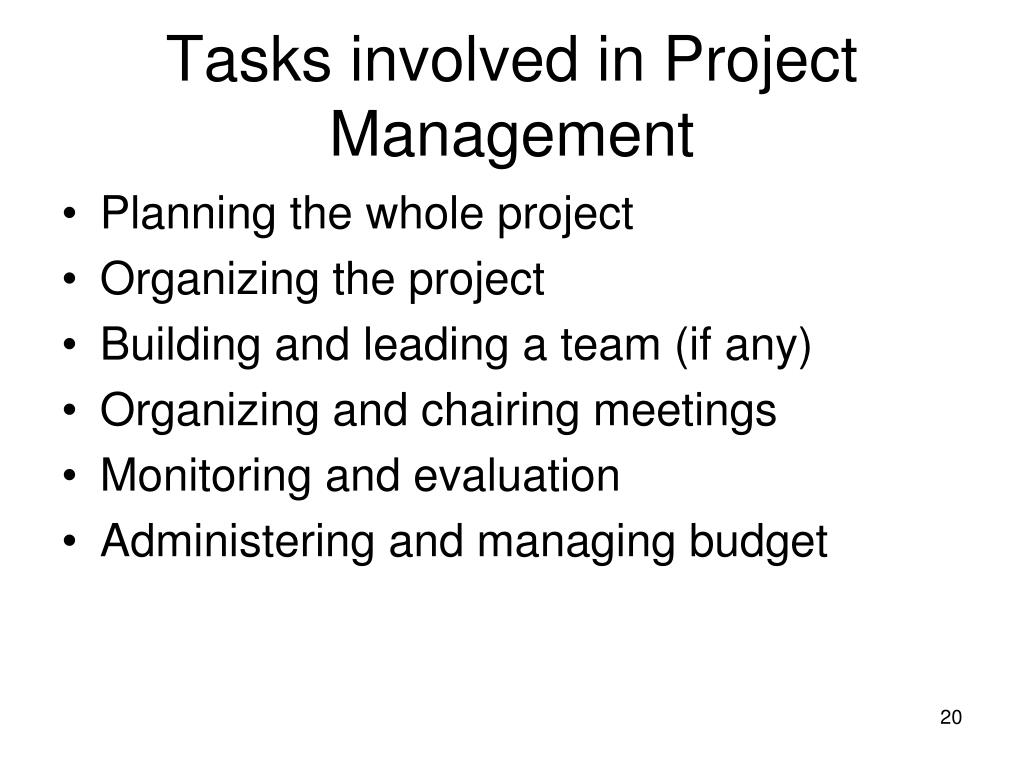 Tasks involved in Project Management

• Planning the whole project
• Organizing the project
• Building and leading a team (if any)
• Organizing and chairing meetings
• Monitoring and evaluation
• Administering and managing budget

20